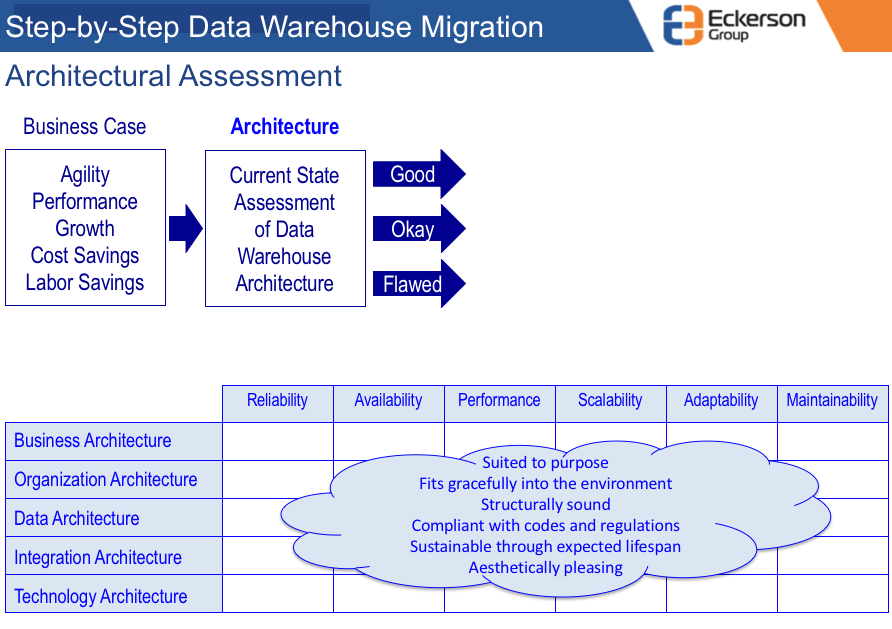 Step-by-Step Data Warehouse Migration

Eckerson Group

Architectural Assessment

Business Case

Agility
Performance
Growth
Cost Savings
Labor Savings

Architecture

Current State Assessment of Data Warehouse Architecture

Good

Okay

Flawed

| | Reliability | Availability | Performance | Scalability | Adaptability | Maintainability |
|---|---|---|---|---|---|---|
| Business Architecture | | | | | | |
| Organization Architecture | | | | | | |
| Data Architecture | | | | | | |
| Integration Architecture | | | | | | |
| Technology Architecture | | | | | | |

Suited to purpose
Fits gracefully into the environment
Structurally sound
Compliant with codes and regulations
Sustainable through expected lifespan
Aesthetically pleasing